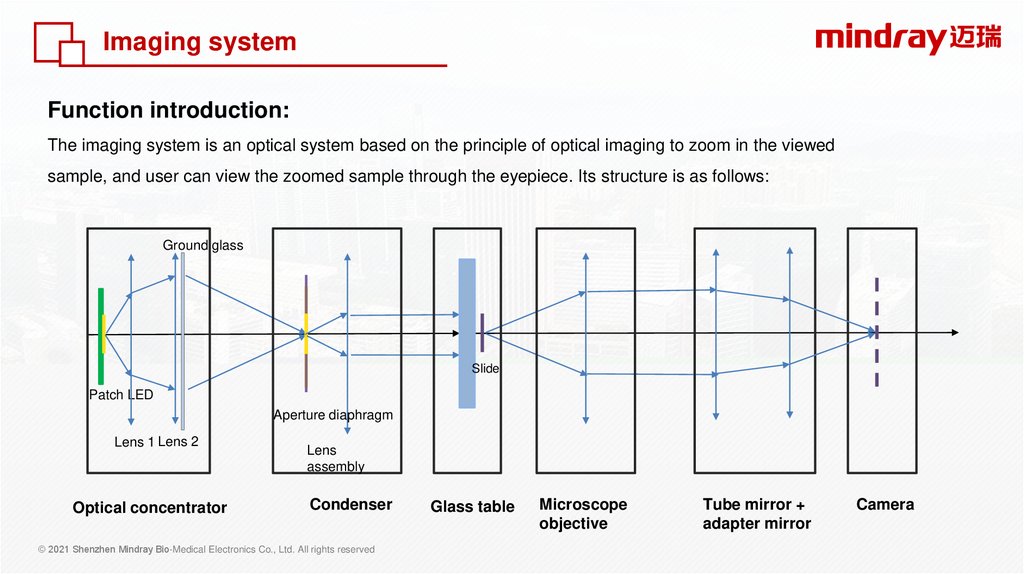 Imaging system

mindray 迈瑞

Function introduction:

The imaging system is an optical system based on the principle of optical imaging to zoom in the viewed sample, and user can view the zoomed sample through the eyepiece. Its structure is as follows:

Ground glass

Patch LED

Lens 1 Lens 2

Aperture diaphragm

Lens assembly

Slide

Optical concentrator

Condenser

Glass table

Microscope objective

Tube mirror + adapter mirror

Camera

© 2021 Shenzhen Mindray Bio-Medical Electronics Co., Ltd. All rights reserved